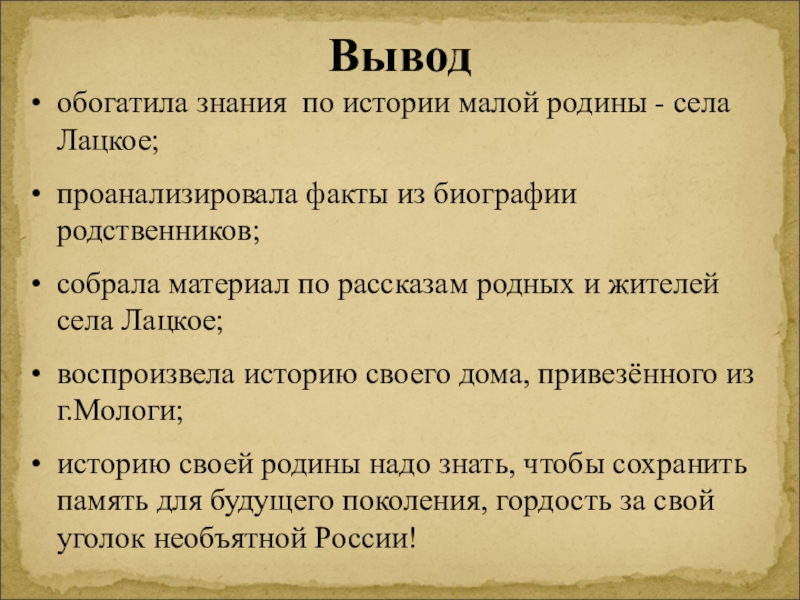 Вывод

• обогатила знания по истории малой родины - села Лацкое;

• проанализировала факты из биографии родственников;

• собрала материал по рассказам родных и жителей села Лацкое;

• воспроизвела историю своего дома, привезённого из г.Мологи;

• историю своей родины надо знать, чтобы сохранить память для будущего поколения, гордость за свой уголок необъятной России!